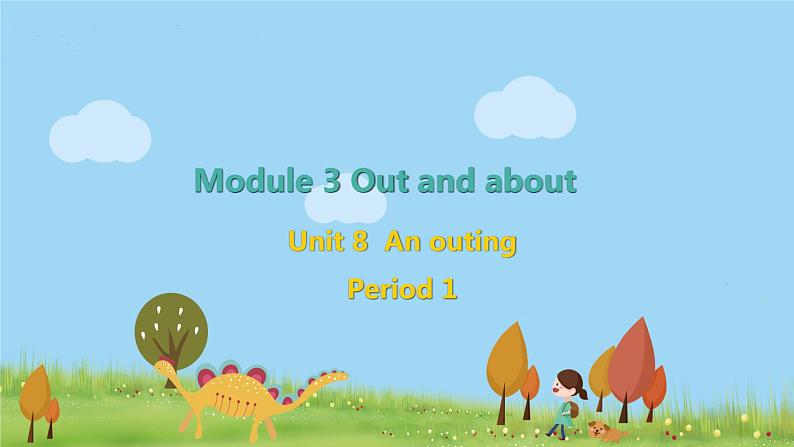 Module 3 Out and about

Unit 8 An outing

Period 1